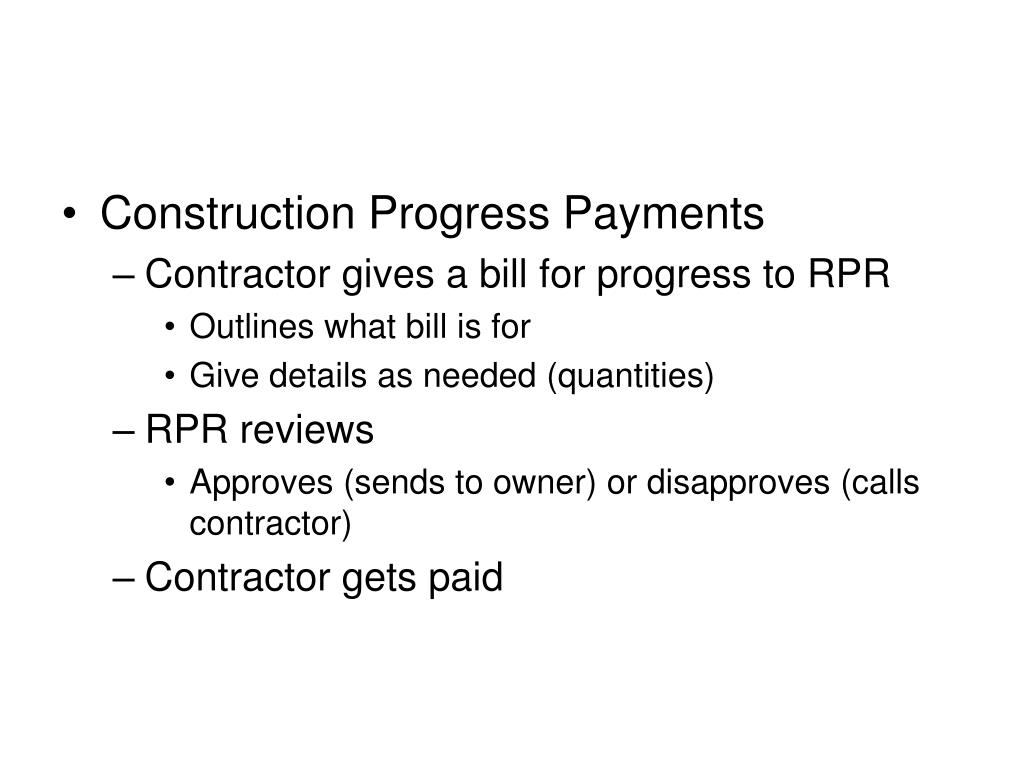 • Construction Progress Payments
– Contractor gives a bill for progress to RPR
• Outlines what bill is for
• Give details as needed (quantities)
– RPR reviews
• Approves (sends to owner) or disapproves (calls contractor)
– Contractor gets paid